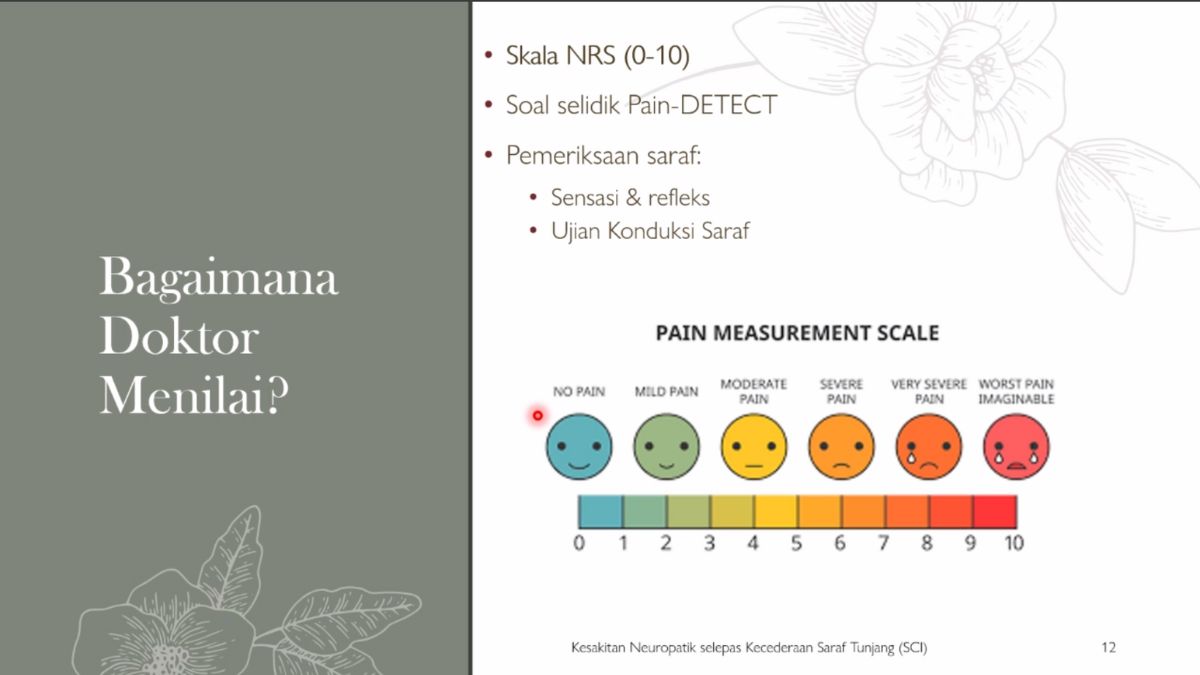 Bagaimana Doktor Menilai?

• Skala NRS (0-10)
• Soal selidik Pain-DETECT
• Pemeriksaan saraf:
  • Sensasi & refleks
  • Ujian Konduksi Saraf

PAIN MEASUREMENT SCALE

NO PAIN
MILD PAIN
MODERATE PAIN
SEVERE PAIN
VERY SEVERE PAIN
WORST PAIN IMAGINABLE

0 1 2 3 4 5 6 7 8 9 10

Kesakitan Neuropatik selepas Kecederaan Saraf Tunjang (SCI)

12